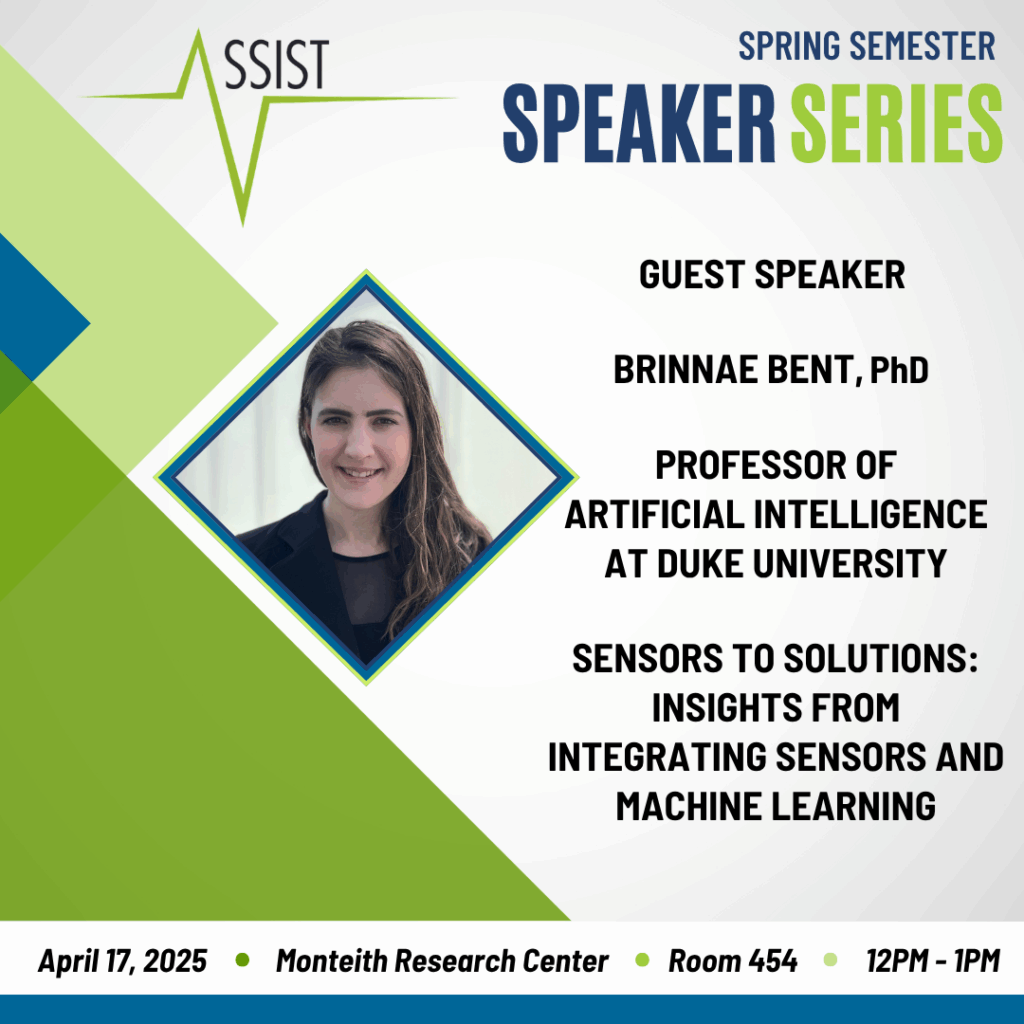 SSIST

SPRING SEMESTER
SPEAKER SERIES

GUEST SPEAKER

BRINNAE BENT, PhD

PROFESSOR OF ARTIFICIAL INTELLIGENCE AT DUKE UNIVERSITY

SENSORS TO SOLUTIONS: INSIGHTS FROM INTEGRATING SENSORS AND MACHINE LEARNING

April 17, 2025 • Monteith Research Center • Room 454 • 12PM - 1PM